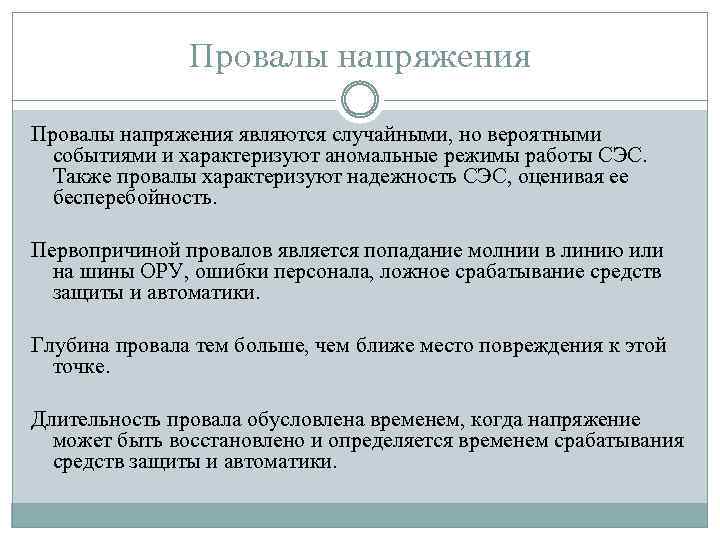 Провалы напряжения

Провалы напряжения являются случайными, но вероятными событиями и характеризуют аномальные режимы работы СЭС. Также провалы характеризуют надежность СЭС, оценивая ее бесперебойность.

Первопричиной провалов является попадание молнии в линию или на шины ОРУ, ошибки персонала, ложное срабатывание средств защиты и автоматики.

Глубина провала тем больше, чем ближе место повреждения к этой точке.

Длительность провала обусловлена временем, когда напряжение может быть восстановлено и определяется временем срабатывания средств защиты и автоматики.